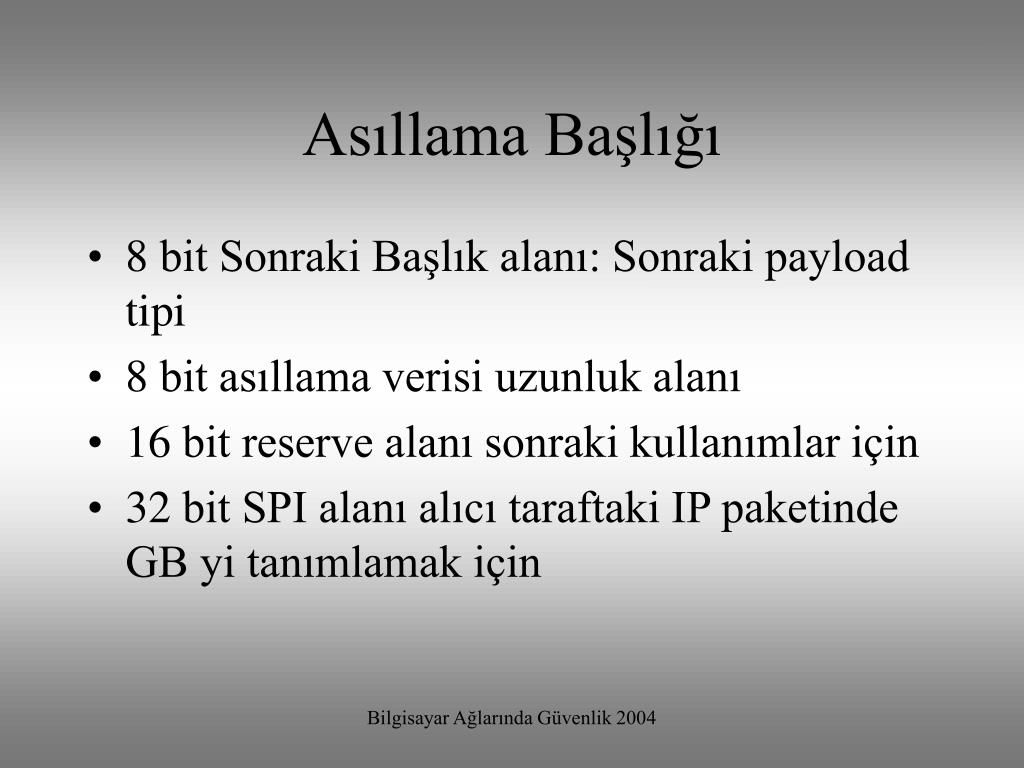 Asıllama Başlığı

• 8 bit Sonraki Başlık alanı: Sonraki payload tipi
• 8 bit asıllama verisi uzunluk alanı
• 16 bit reserve alanı sonraki kullanımlar için
• 32 bit SPI alanı alıcı taraftaki IP paketinde GB yi tanımlamak için

Bilgisayar Ağlarında Güvenlik 2004